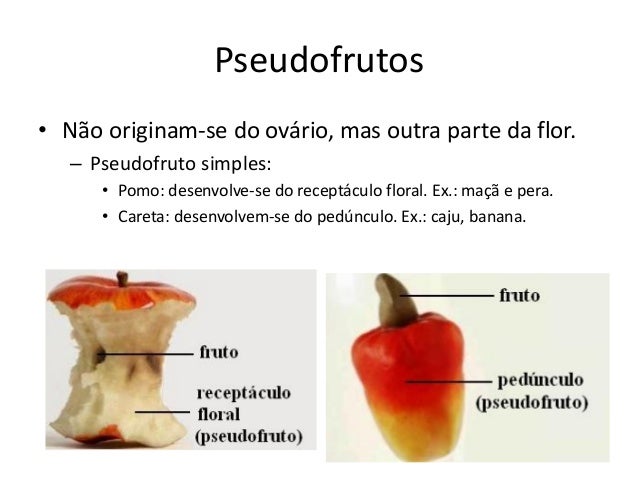 Pseudofrutos

• Não originam-se do ovário, mas outra parte da flor.
– Pseudofruto simples:
• Pomo: desenvolve-se do receptáculo floral. Ex.: maçã e pera.
• Careta: desenvolvem-se do pedúnculo. Ex.: caju, banana.

fruto
receptáculo floral (pseudofruto)

fruto
pedúnculo (pseudofruto)